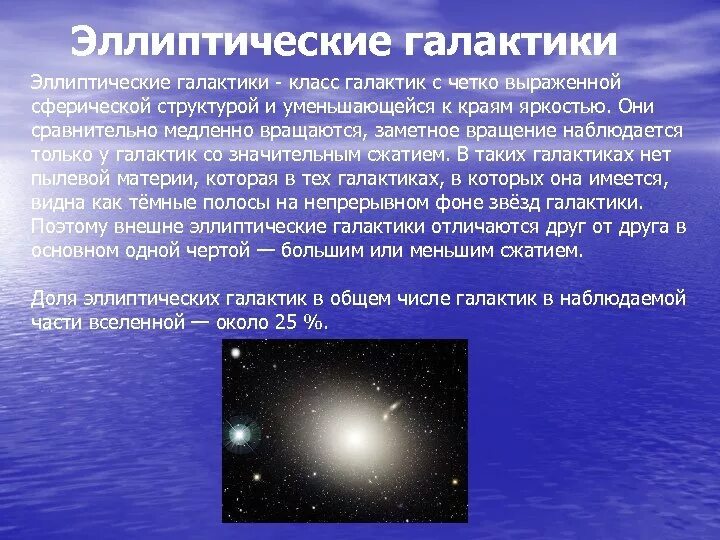 Эллиптические галактики

Эллиптические галактики - класс галактик с четко выраженной сферической структурой и уменьшающейся к краям яркостью. Они сравнительно медленно вращаются, заметное вращение наблюдается только у галактик со значительным сжатием. В таких галактиках нет пылевой материи, которая в тех галактиках, в которых она имеется, видна как тёмные полосы на непрерывном фоне звёзд галактики. Поэтому внешне эллиптические галактики отличаются друг от друга в основном одной чертой — большим или меньшим сжатием.

Доля эллиптических галактик в общем числе галактик в наблюдаемой части вселенной — около 25 %.